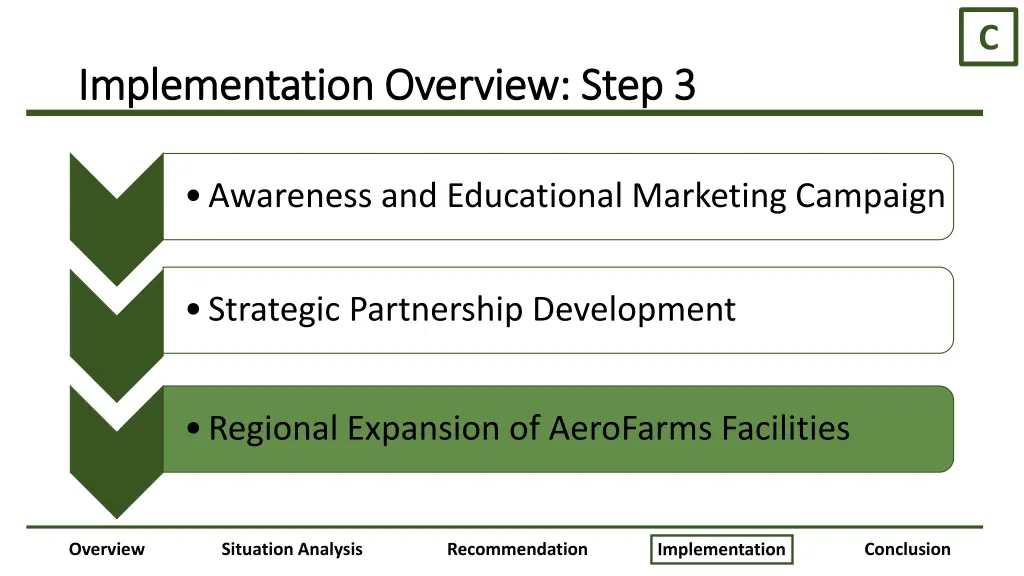 C

Implementation Overview: Step 3

• Awareness and Educational Marketing Campaign

• Strategic Partnership Development

• Regional Expansion of AeroFarms Facilities

Overview Situation Analysis Recommendation Implementation Conclusion